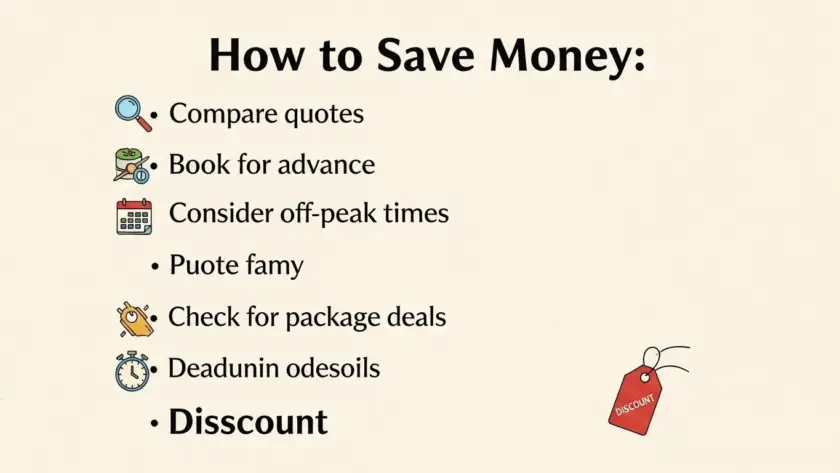 How to Save Money:

• Compare quotes
• Book for advance
Consider off-peak times
• Puote famy
• Check for package deals
• Deadunin odesoils
• Disscount

DISCOUNT